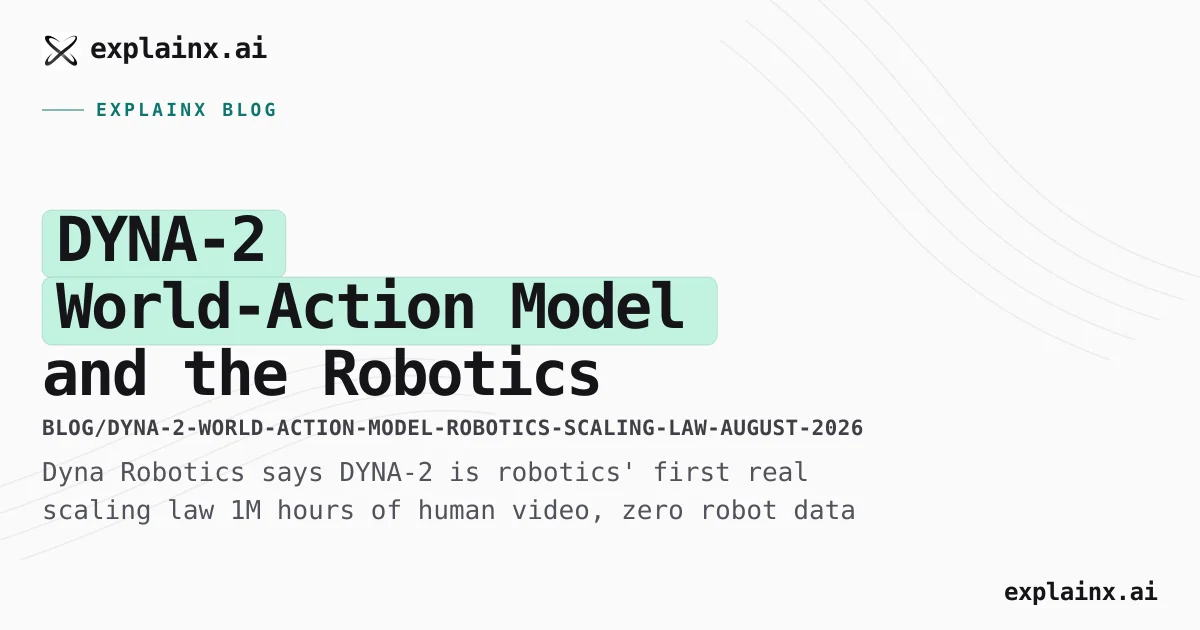 explainx.ai

EXPLAINX BLOG

DYNA-2
World-Action Model
and the Robotics

BLOG/DYNA-2-WORLD-ACTION-MODEL-ROBOTICS-SCALING-LAW-AUGUST-2026

Dyna Robotics says DYNA-2 is robotics' first real scaling law 1M hours of human video, zero robot data

explainx.ai